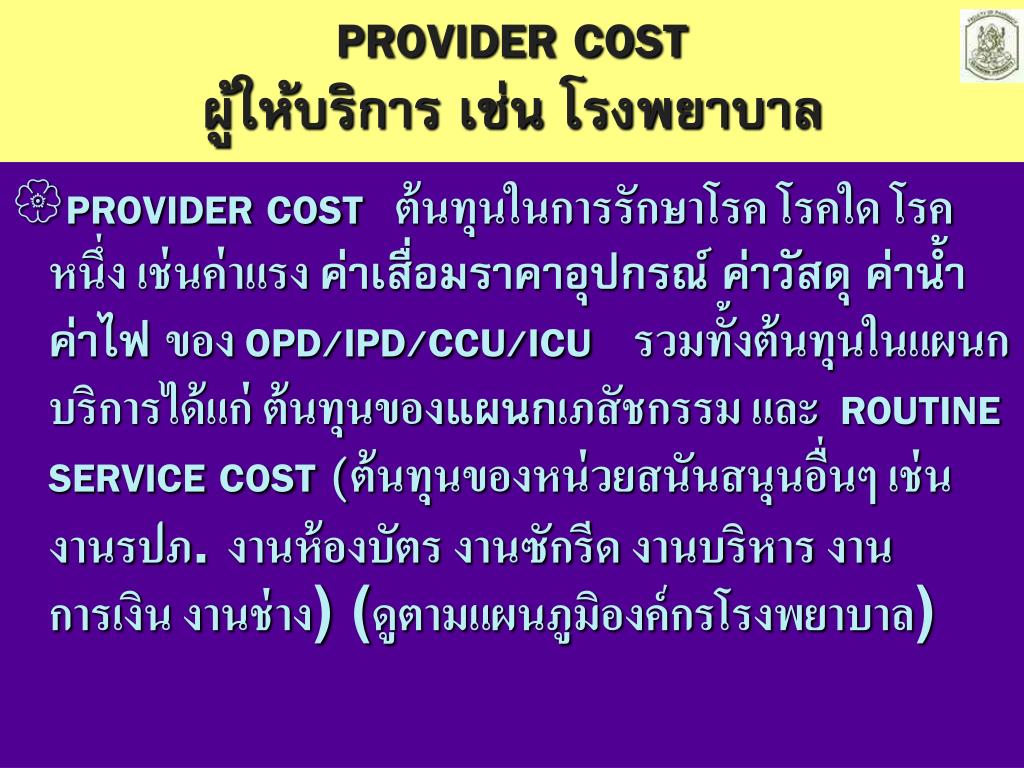 PROVIDER COST
ผู้ให้บริการ เช่น โรงพยาบาล

PROVIDER COST ต้นทุนในการรักษาโรค โรคใด โรคหนึ่ง เช่นค่าแรง ค่าเสื่อมราคาอุปกรณ์ ค่าวัสดุ ค่าน้ำ ค่าไฟ ของ OPD/IPD/CCU/ICU รวมทั้งต้นทุนในแผนกบริการได้แก่ ต้นทุนของแผนกเภสัชกรรม และ ROUTINE SERVICE COST (ต้นทุนของหน่วยสนันสนุนอื่นๆ เช่น งานรปภ. งานห้องบัตร งานซักรีด งานบริหาร งานการเงิน งานช่าง) (ดูตามแผนภูมิองค์กรโรงพยาบาล)